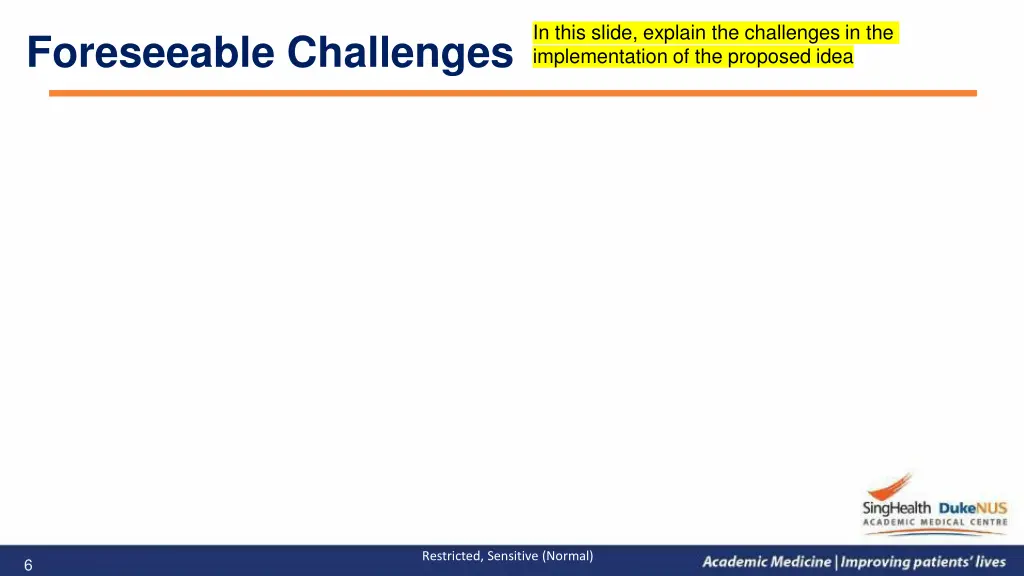 Foreseeable Challenges

In this slide, explain the challenges in the implementation of the proposed idea

SingHealth DukeNUS
ACADEMIC MEDICAL CENTRE

6

Restricted, Sensitive (Normal)

Academic Medicine | Improving patients' lives